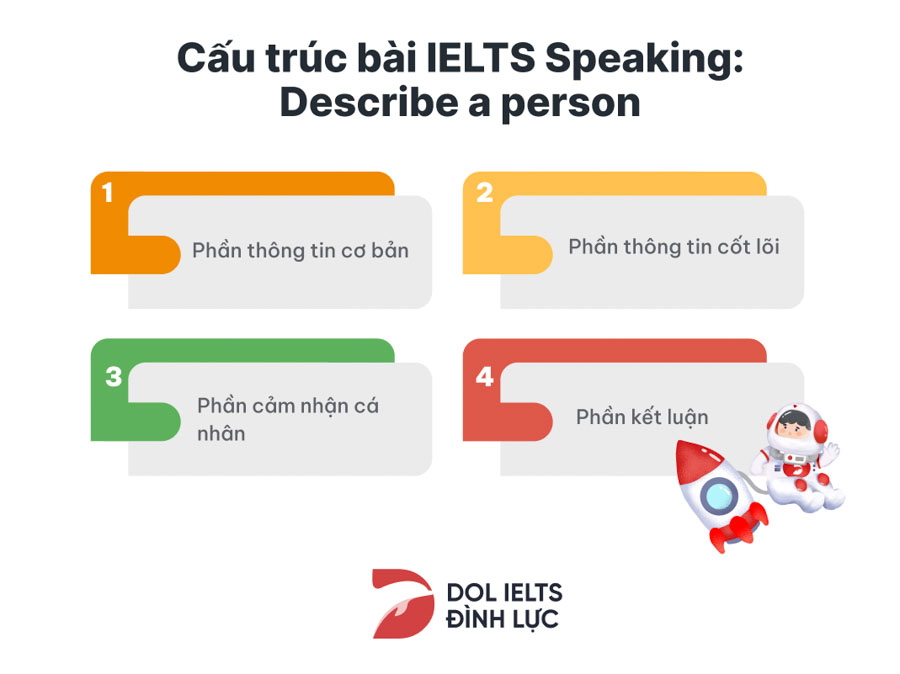 Cấu trúc bài IELTS Speaking: Describe a person

1
Phần thông tin cơ bản

2
Phần thông tin cốt lõi

3
Phần cảm nhận cá nhân

4
Phần kết luận

DOL IELTS
ĐÌNH LỰC